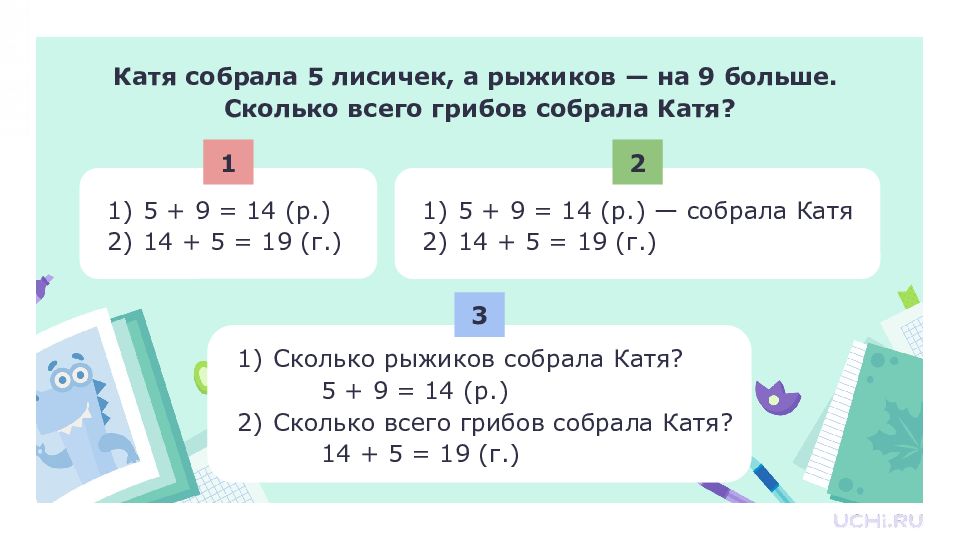 Катя собрала 5 лисичек, а рыжиков — на 9 больше. Сколько всего грибов собрала Катя?

1

1) $5 + 9 = 14$ (р.)
2) $14 + 5 = 19$ (г.)

2

1) $5 + 9 = 14$ (р.) — собрала Катя
2) $14 + 5 = 19$ (г.)

3

1) Сколько рыжиков собрала Катя?
$5 + 9 = 14$ (р.)
2) Сколько всего грибов собрала Катя?
$14 + 5 = 19$ (г.)

UCHi.RU